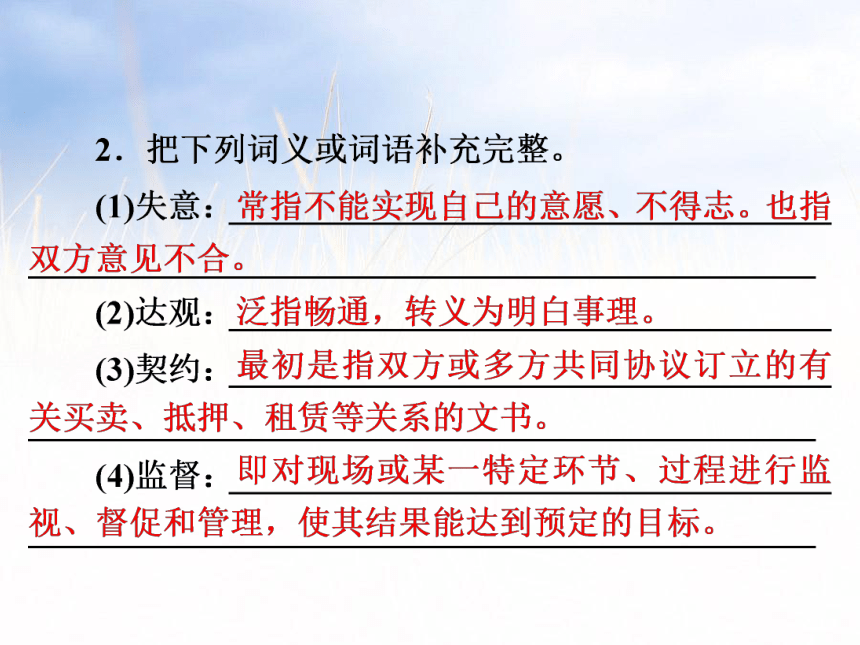 2．把下列词义或词语补充完整。

(1)失意：常指不能实现自己的意愿、不得志。也指双方意见不合。

(2)达观：泛指畅通，转义为明白事理。

(3)契约：最初是指双方或多方共同协议订立的有关买卖、抵押、租赁等关系的文书。

(4)监督：即对现场或某一特定环节、过程进行监视、督促和管理，使其结果能达到预定的目标。